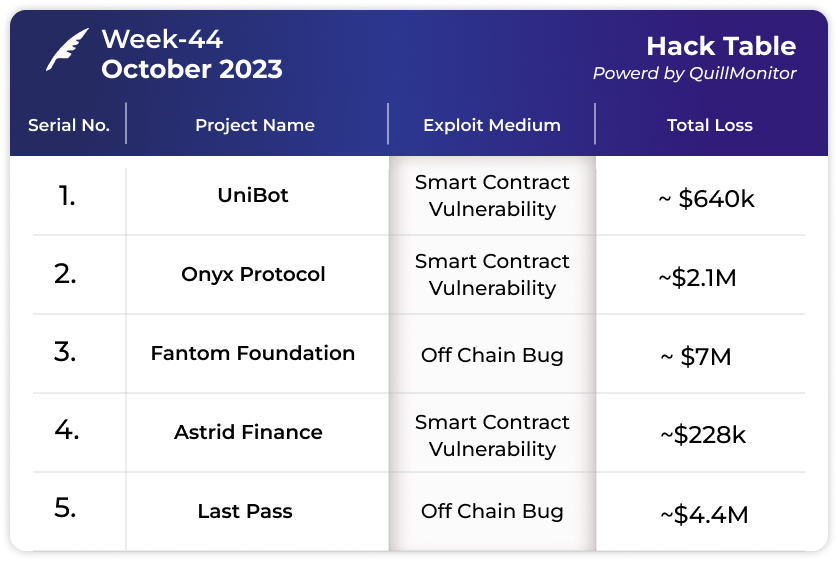 Week-44
October 2023

Hack Table
Powerd by QuillMonitor

| Serial No. | Project Name | Exploit Medium | Total Loss |
|---|---|---|---|
| 1. | UniBot | Smart Contract Vulnerability | ~ \$640k |
| 2. | Onyx Protocol | Smart Contract Vulnerability | ~\$2.1M |
| 3. | Fantom Foundation | Off Chain Bug | ~ \$7M |
| 4. | Astrid Finance | Smart Contract Vulnerability | ~\$228k |
| 5. | Last Pass | Off Chain Bug | ~\$4.4M |